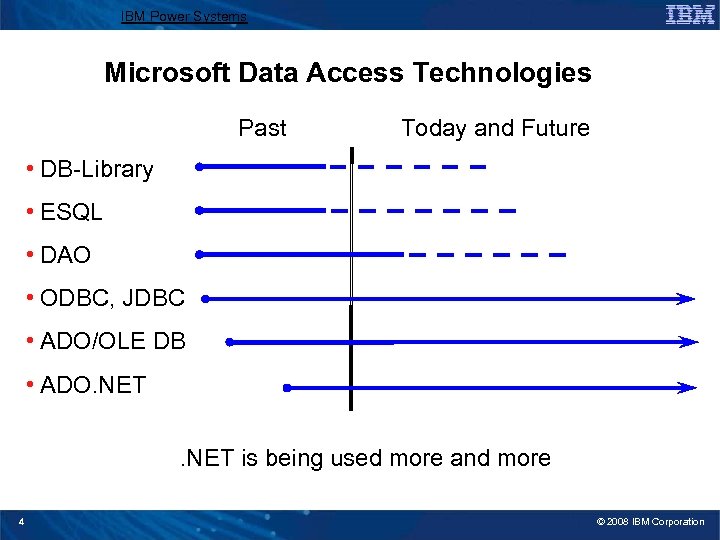 IBM Power Systems

IBM

Microsoft Data Access Technologies

Past

Today and Future

• DB-Library
• ESQL
• DAO
• ODBC, JDBC
• ADO/OLE DB
• ADO.NET

.NET is being used more and more

4

© 2008 IBM Corporation